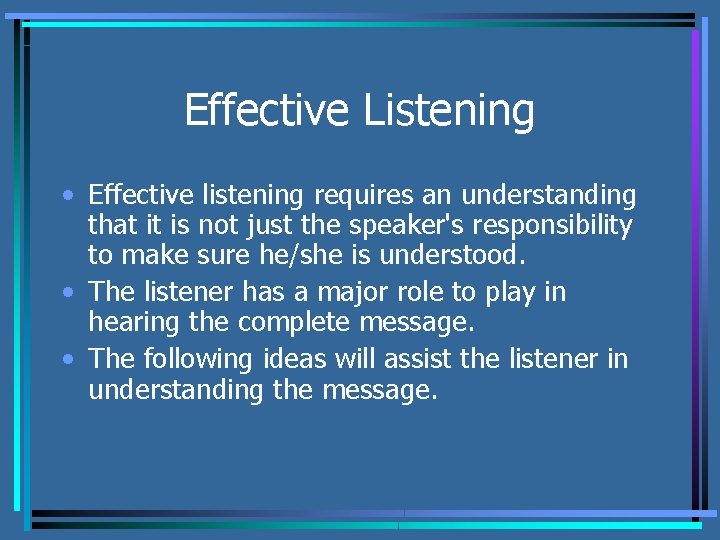 Effective Listening

• Effective listening requires an understanding that it is not just the speaker's responsibility to make sure he/she is understood.
• The listener has a major role to play in hearing the complete message.
• The following ideas will assist the listener in understanding the message.